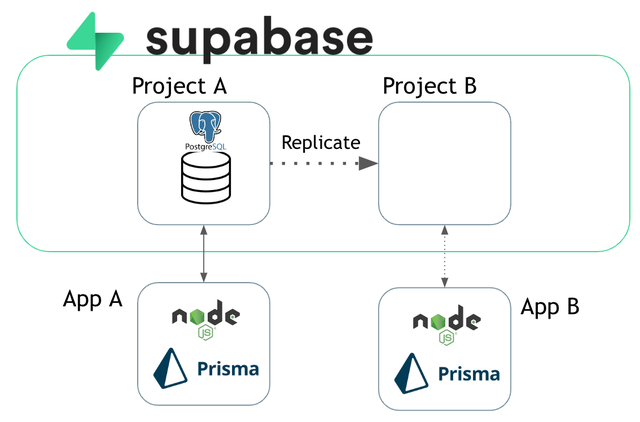 supabase

Project A

PostgreSQL

Replicate

Project B

App A

node JS

Prisma

App B

node JS

Prisma